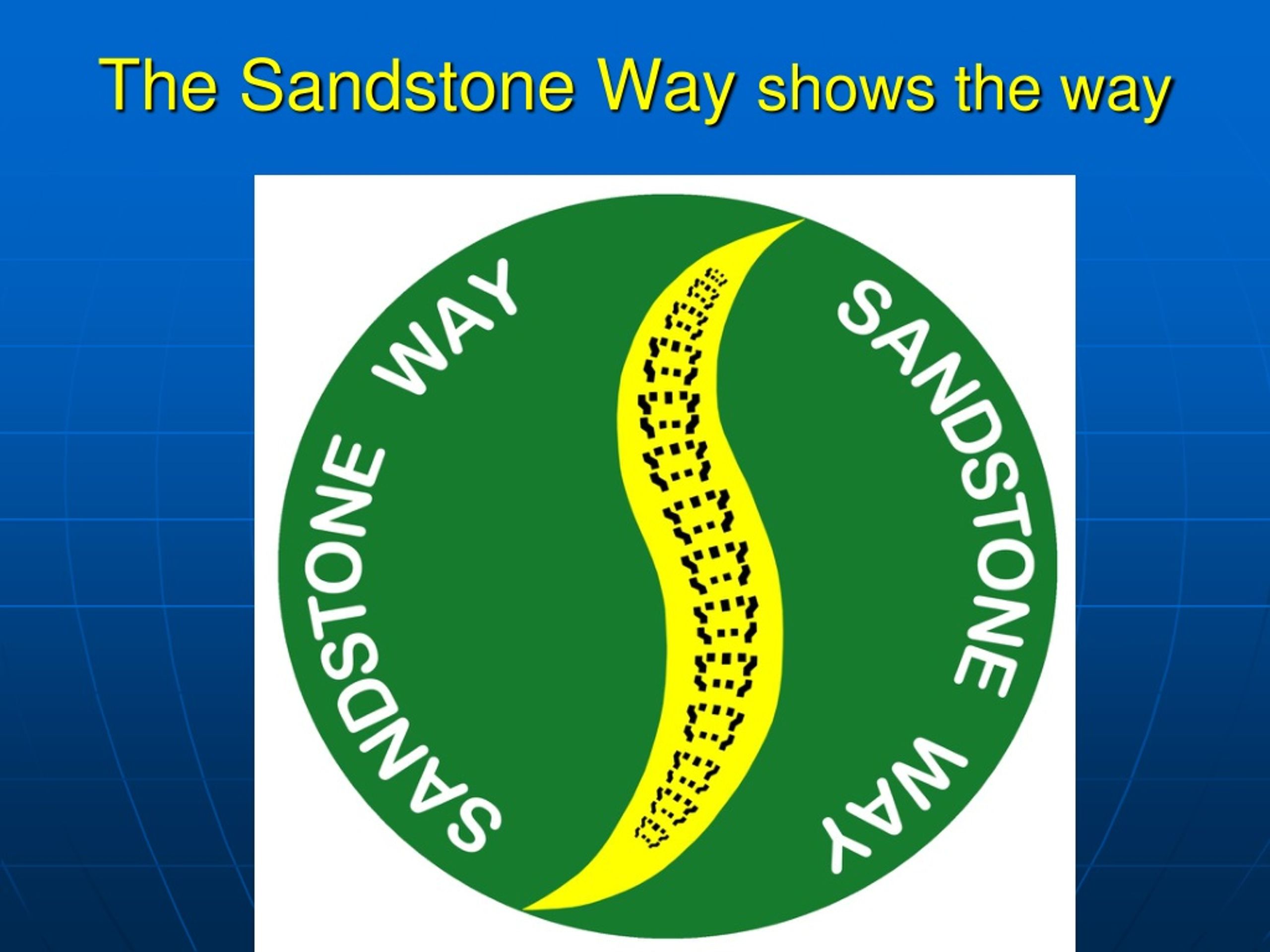 The Sandstone Way shows the way

SANDSTONE WAY

SANDSTONE WAY